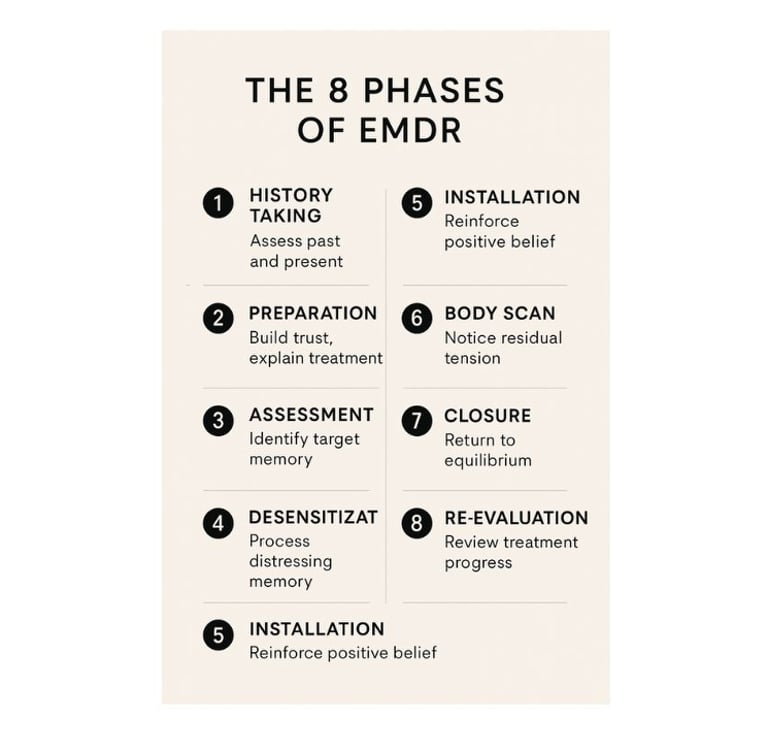 THE 8 PHASES OF EMDR

1 HISTORY TAKING
Assess past and present

2 PREPARATION
Build trust, explain treatment

3 ASSESSMENT
Identify target memory

4 DESENSITIZAT
Process distressing memory

5 INSTALLATION
Reinforce positive belief

6 BODY SCAN
Notice residual tension

7 CLOSURE
Return to equilibrium

8 RE-EVALUATION
Review treatment progress

5 INSTALLATION
Reinforce positive belief